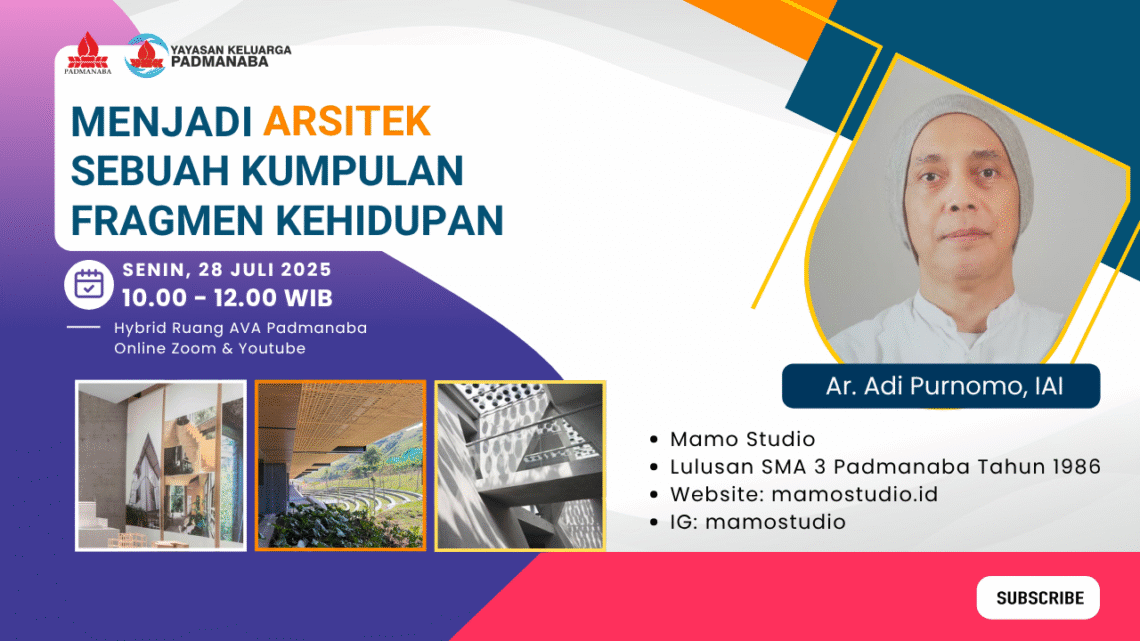 PADMANABA

YAYASAN KELUARGA PADMANABA

MENJADI ARSITEK SEBUAH KUMPULAN FRAGMEN KEHIDUPAN

SENIN, 28 JULI 2025
10.00 - 12.00 WIB

Hybrid Ruang AVA Padmanaba
Online Zoom & Youtube

Ar. Adi Purnomo, IAI

- Mamo Studio
- Lulusan SMA 3 Padmanaba Tahun 1986
- Website: mamostudio.id
- IG: mamostudio

SUBSCRIBE